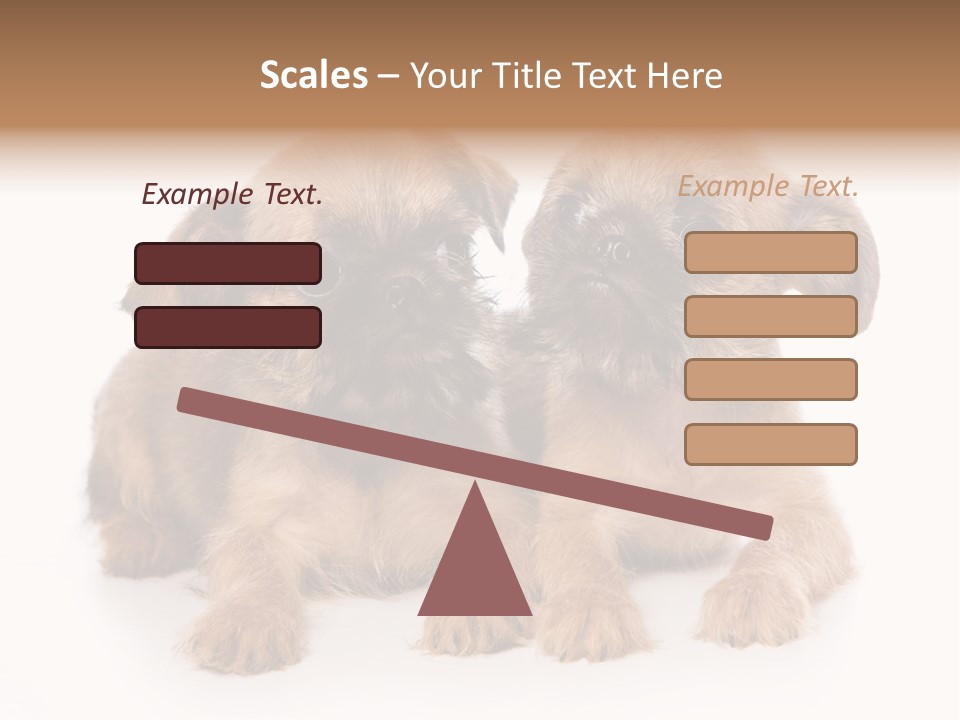 Scales – Your Title Text Here

Example Text.

Example Text.